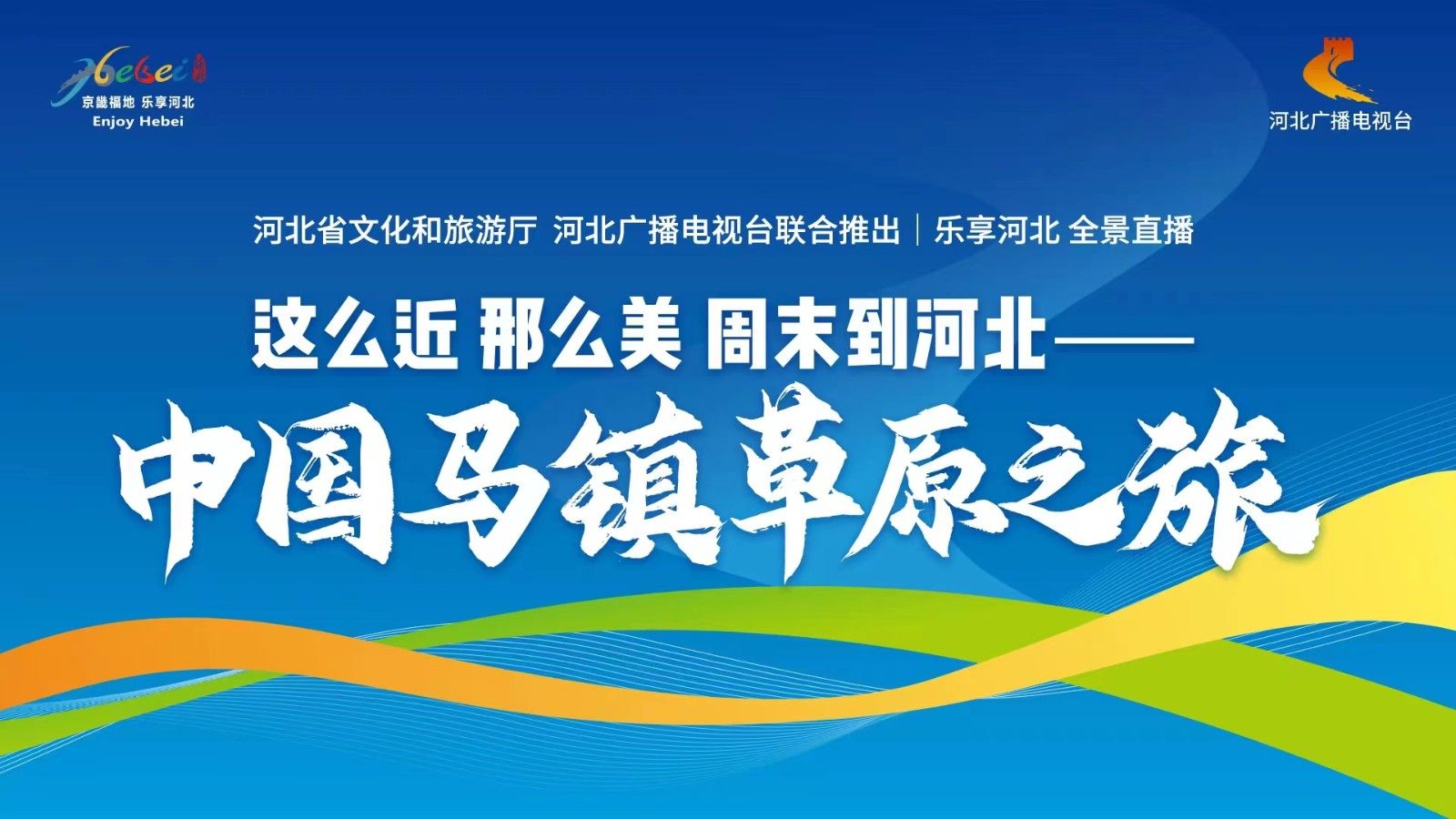 Hebei
京畿福地 乐享河北
Enjoy Hebei

河北广播电视台

河北省文化和旅游厅 河北广播电视台联合推出 | 乐享河北 全景直播

这么近 那么美 周末到河北——

中国马镇草原之旅